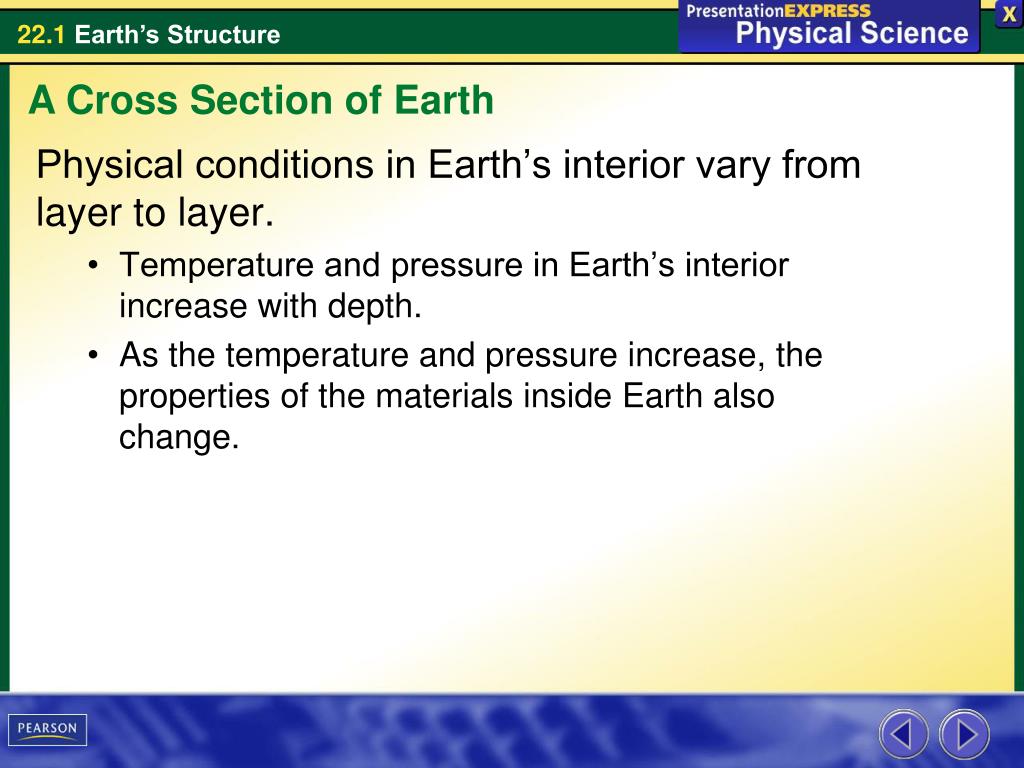 22.1 Earth's Structure

PresentationEXPRESS
Physical Science

X

A Cross Section of Earth

Physical conditions in Earth's interior vary from layer to layer.

• Temperature and pressure in Earth's interior increase with depth.

• As the temperature and pressure increase, the properties of the materials inside Earth also change.

PEARSON